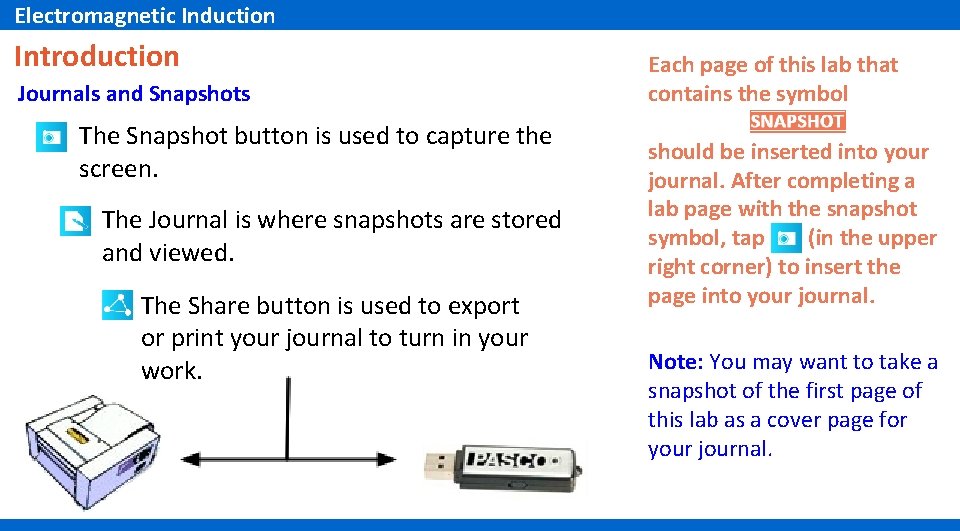 Electromagnetic Induction

Introduction

Journals and Snapshots

The Snapshot button is used to capture the screen.

The Journal is where snapshots are stored and viewed.

The Share button is used to export or print your journal to turn in your work.

PASCO

Each page of this lab that contains the symbol SNAPSHOT should be inserted into your journal. After completing a lab page with the snapshot symbol, tap (in the upper right corner) to insert the page into your journal.

Note: You may want to take a snapshot of the first page of this lab as a cover page for your journal.